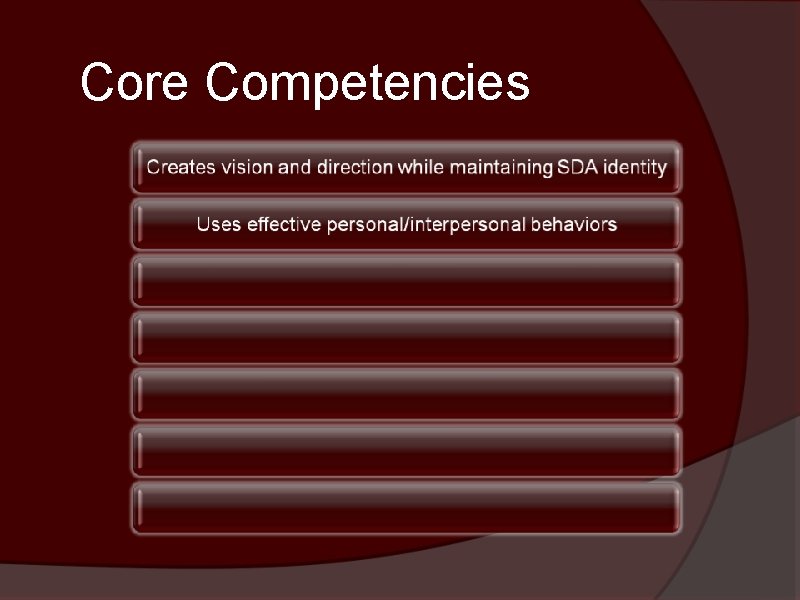 Core Competencies

Creates vision and direction while maintaining SDA identity

Uses effective personal/interpersonal behaviors